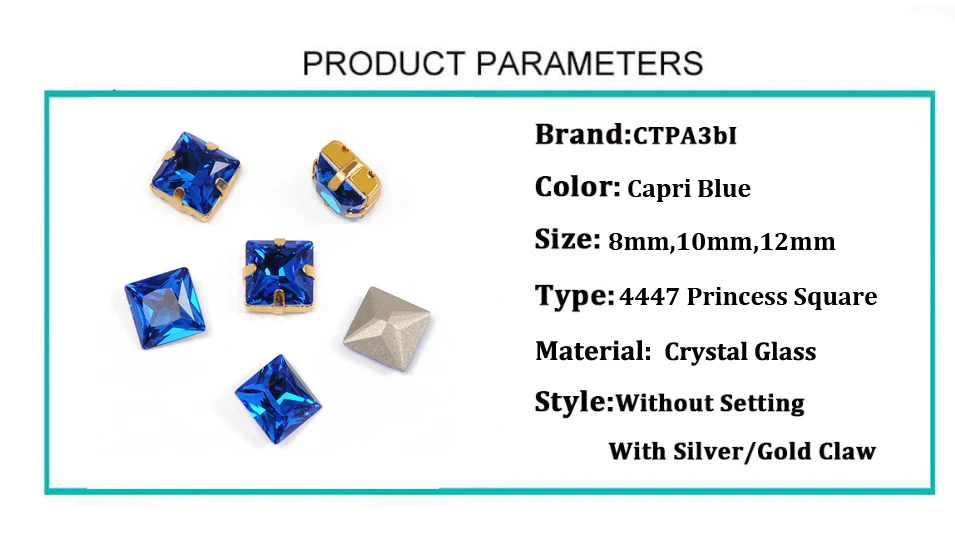 PRODUCT PARAMETERS

Brand:CTPA3bI

Color: Capri Blue

Size: 8mm,10mm,12mm

Type: 4447 Princess Square

Material: Crystal Glass

Style:Without Setting

With Silver/Gold Claw